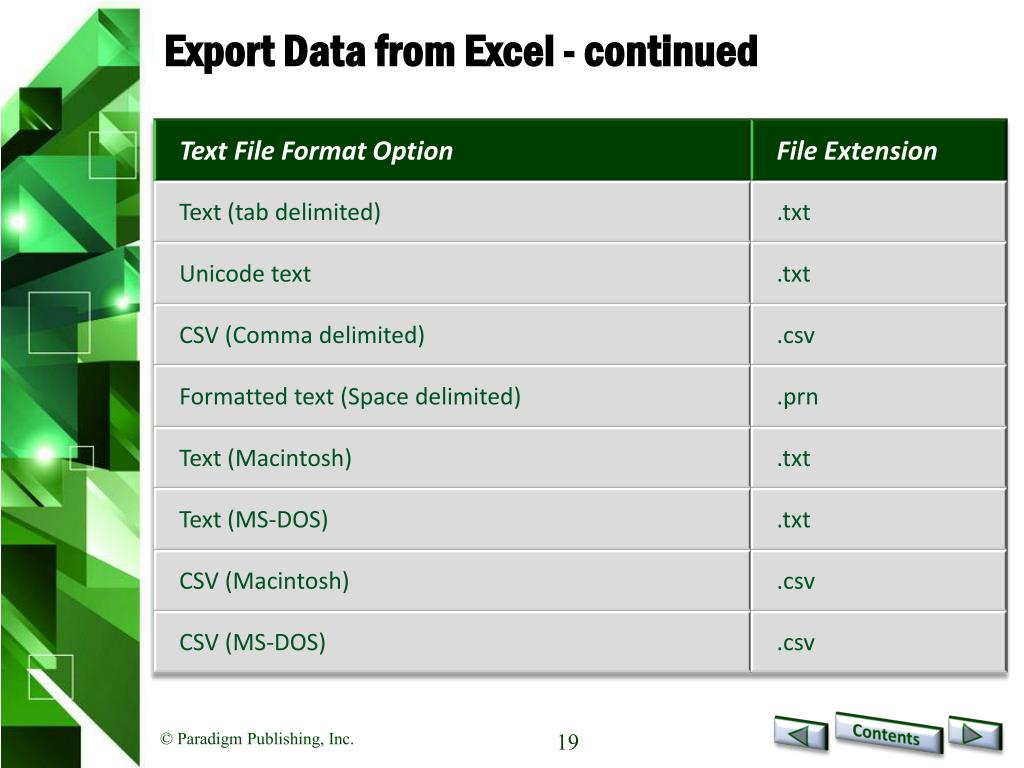 Export Data from Excel - continued

| Text File Format Option | File Extension |
|---|---|
| Text (tab delimited) | .txt |
| Unicode text | .txt |
| CSV (Comma delimited) | .csv |
| Formatted text (Space delimited) | .prn |
| Text (Macintosh) | .txt |
| Text (MS-DOS) | .txt |
| CSV (Macintosh) | .csv |
| CSV (MS-DOS) | .csv |

© Paradigm Publishing, Inc.

19

Contents